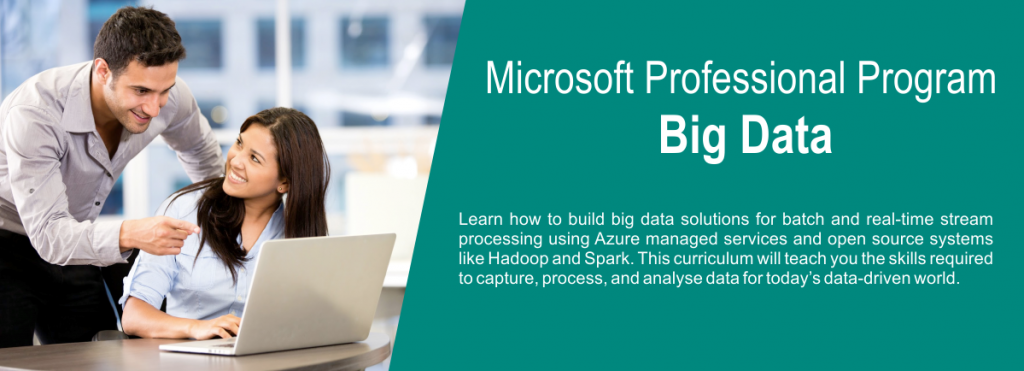 Microsoft Professional Program
Big Data

Learn how to build big data solutions for batch and real-time stream processing using Azure managed services and open source systems like Hadoop and Spark. This curriculum will teach you the skills required to capture, process, and analyse data for today's data-driven world.